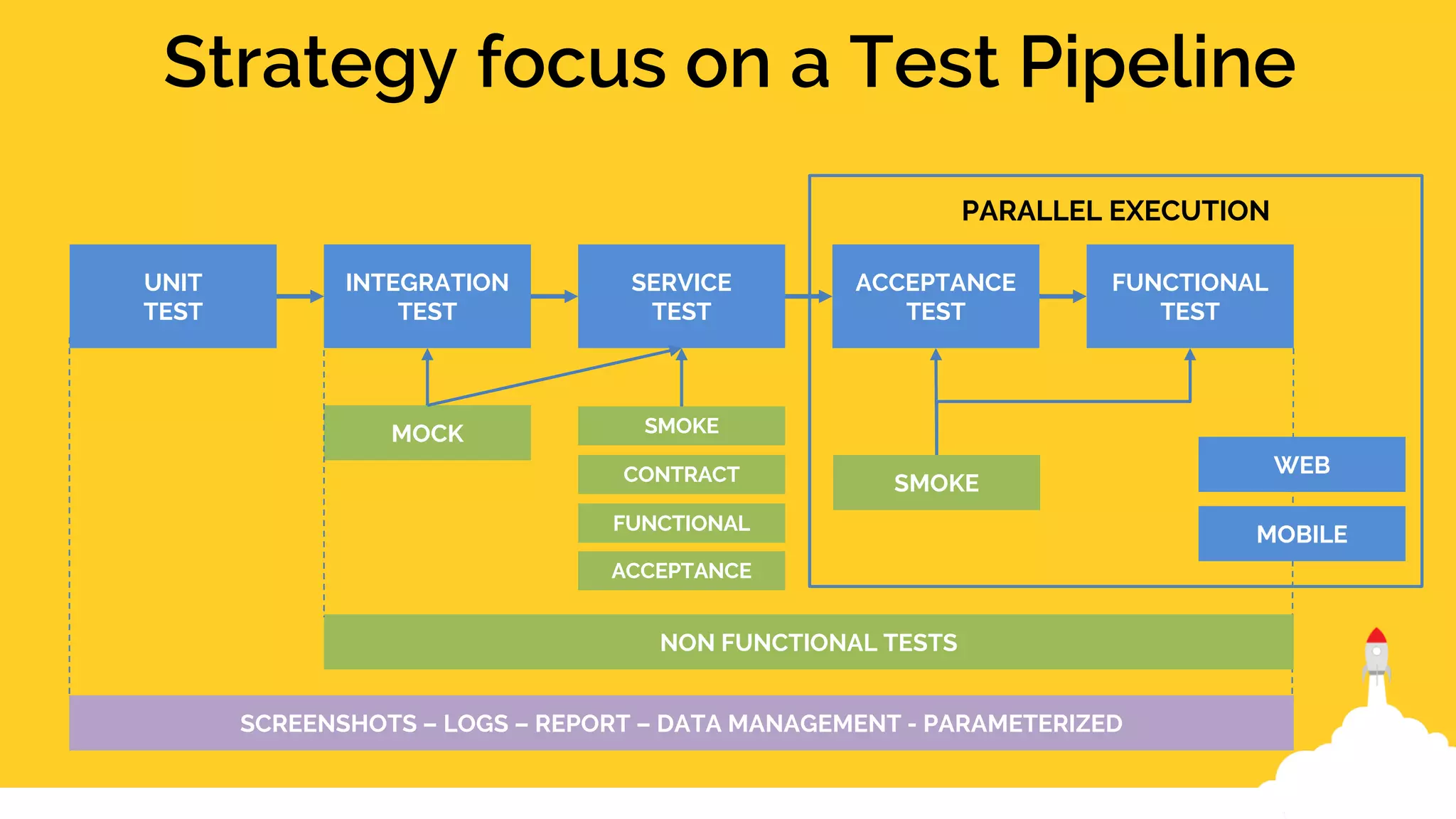 Strategy focus on a Test Pipeline

PARALLEL EXECUTION

UNIT TEST

INTEGRATION TEST

SERVICE TEST

ACCEPTANCE TEST

FUNCTIONAL TEST

MOCK

SMOKE

CONTRACT

FUNCTIONAL

ACCEPTANCE

SMOKE

WEB

MOBILE

NON FUNCTIONAL TESTS

SCREENSHOTS – LOGS – REPORT – DATA MANAGEMENT - PARAMETERIZED